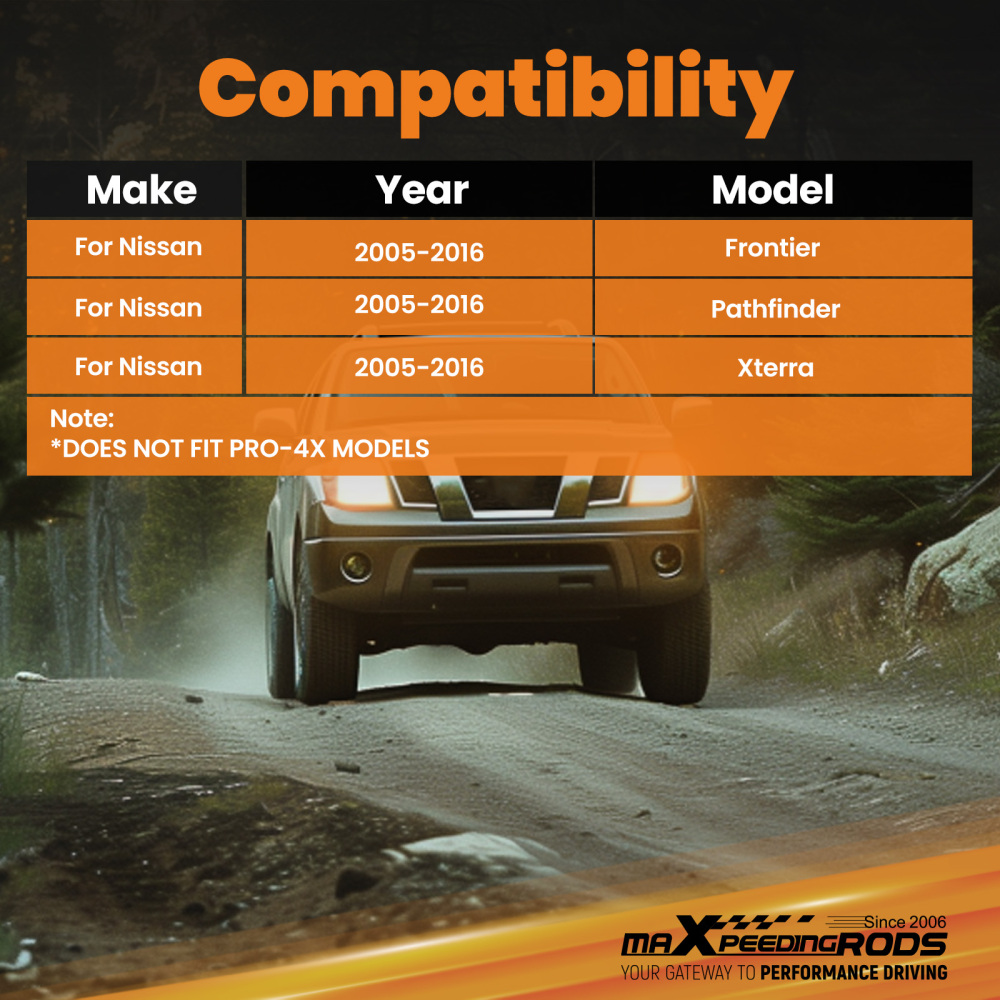 Compatibility

| Make | Year | Model |
|---|---|---|
| For Nissan | 2005-2016 | Frontier |
| For Nissan | 2005-2016 | Pathfinder |
| For Nissan | 2005-2016 | Xterra |

Note:
*DOES NOT FIT PRO-4X MODELS

Since 2006
maXpeedingRODS
YOUR GATEWAY TO PERFORMANCE DRIVING